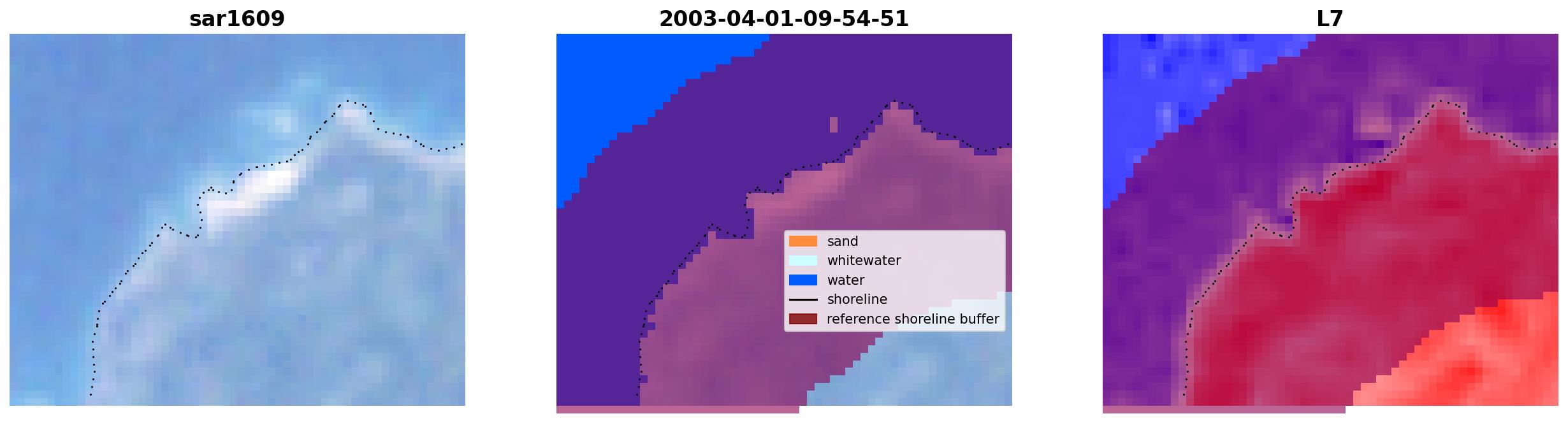 sar1609

2003-04-01-09-54-51

sand
whitewater
water
shoreline
reference shoreline buffer

L7